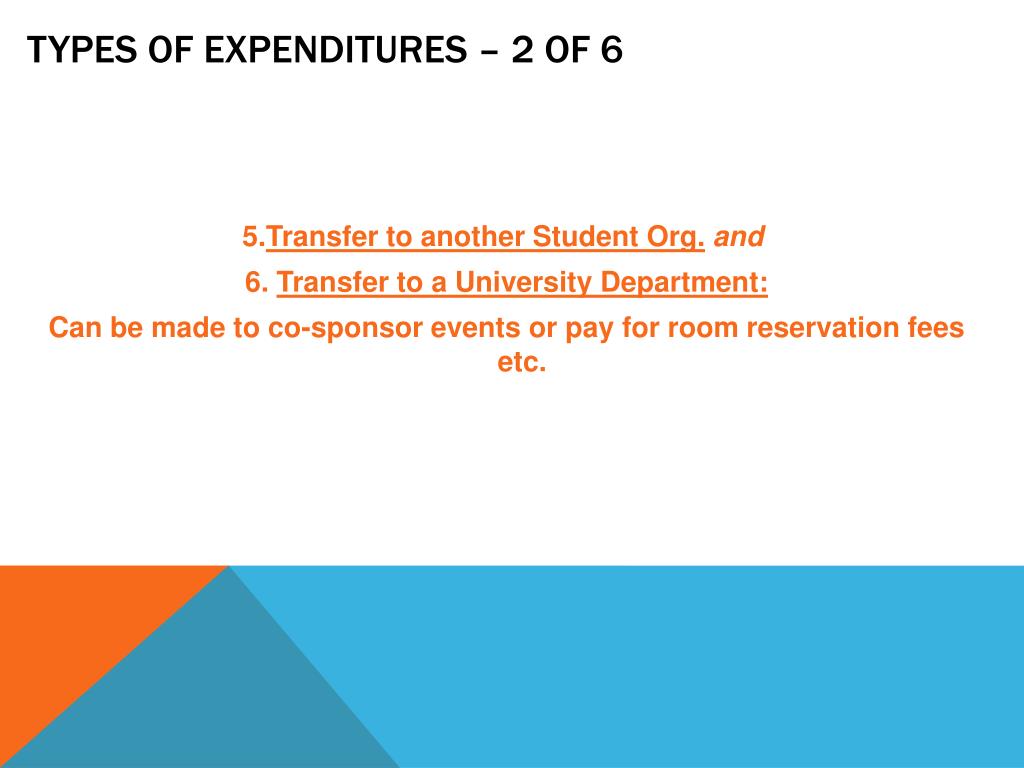 TYPES OF EXPENDITURES – 2 OF 6

5.Transfer to another Student Org. and

6. Transfer to a University Department:

Can be made to co-sponsor events or pay for room reservation fees etc.